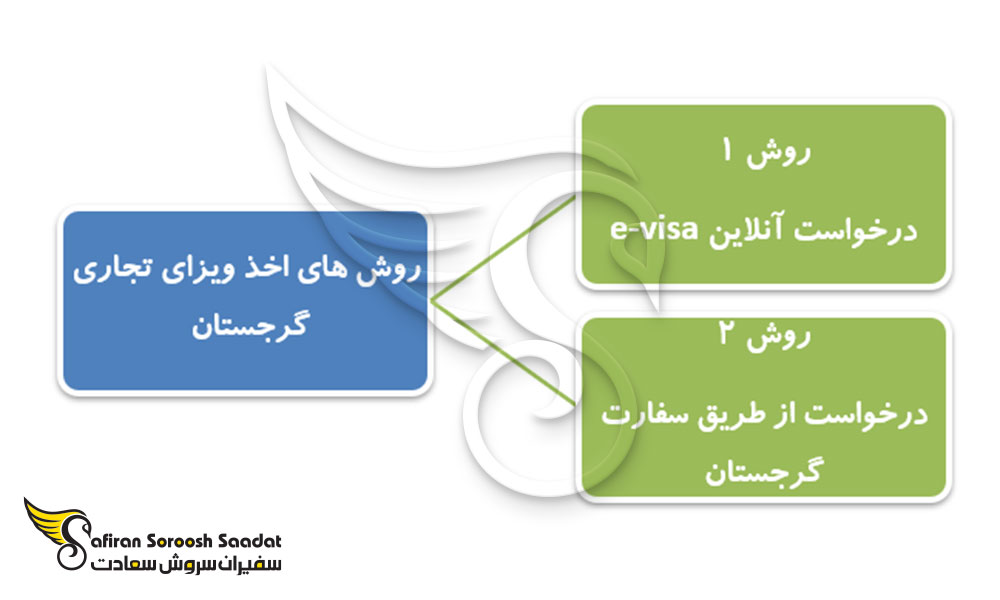 روش های اخذ ویزای تجاری گرجستان

روش ۱
درخواست آنلاین e-visa

روش ۲
درخواست از طریق سفارت گرجستان

Safiran Soroosh Saadat
سفیران سروش سعادت